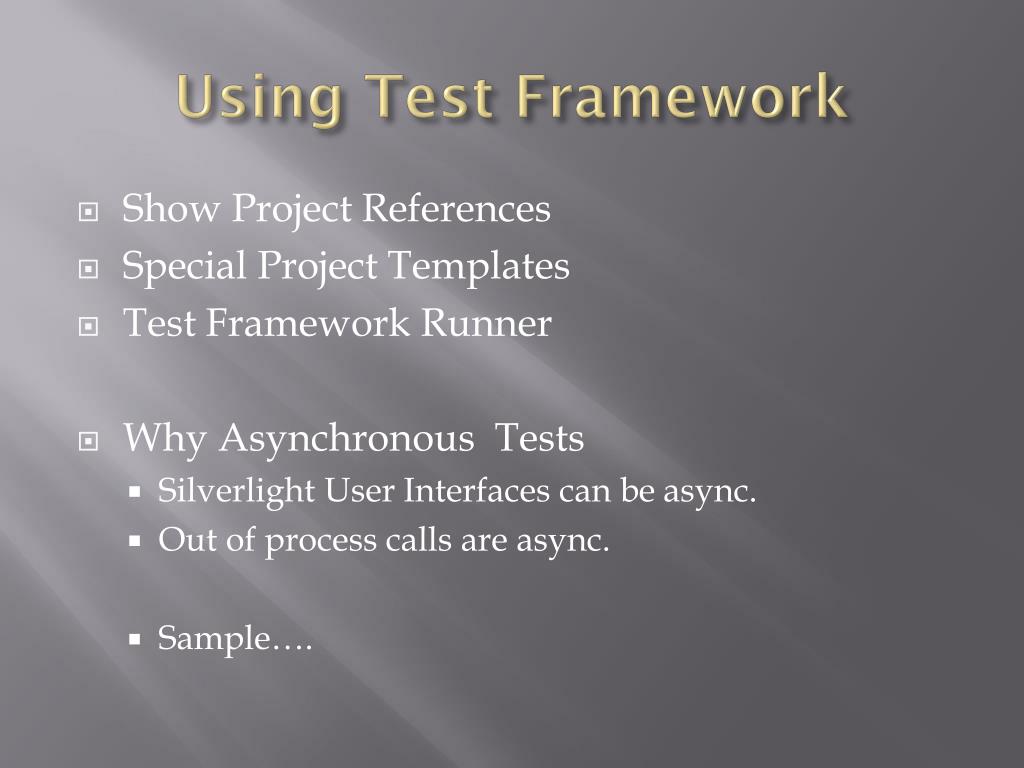 Using Test Framework

Show Project References
Special Project Templates
Test Framework Runner

Why Asynchronous  Tests
Silverlight User Interfaces can be async.
Out of process calls are async.

Sample….